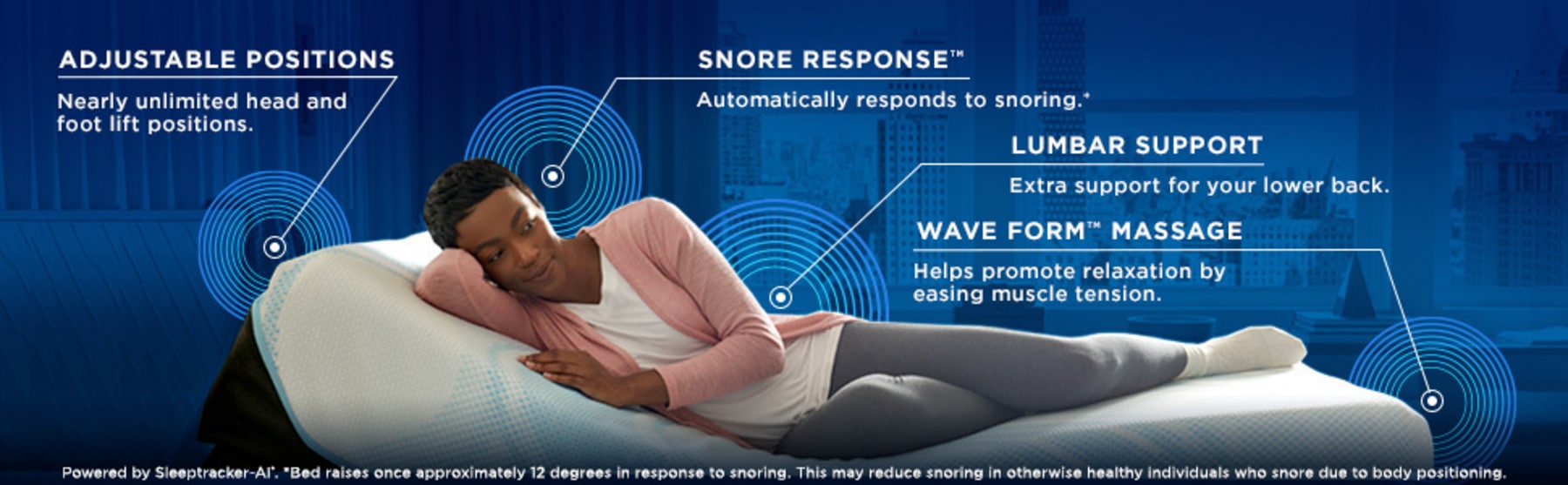 ADJUSTABLE POSITIONS

Nearly unlimited head and foot lift positions.

SNORE RESPONSE™

Automatically responds to snoring.*

LUMBAR SUPPORT

Extra support for your lower back.

WAVE FORM™ MASSAGE

Helps promote relaxation by easing muscle tension.

Powered by Sleeptracker-AI®. *Bed raises once approximately 12 degrees in response to snoring. This may reduce snoring in otherwise healthy individuals who snore due to body positioning.